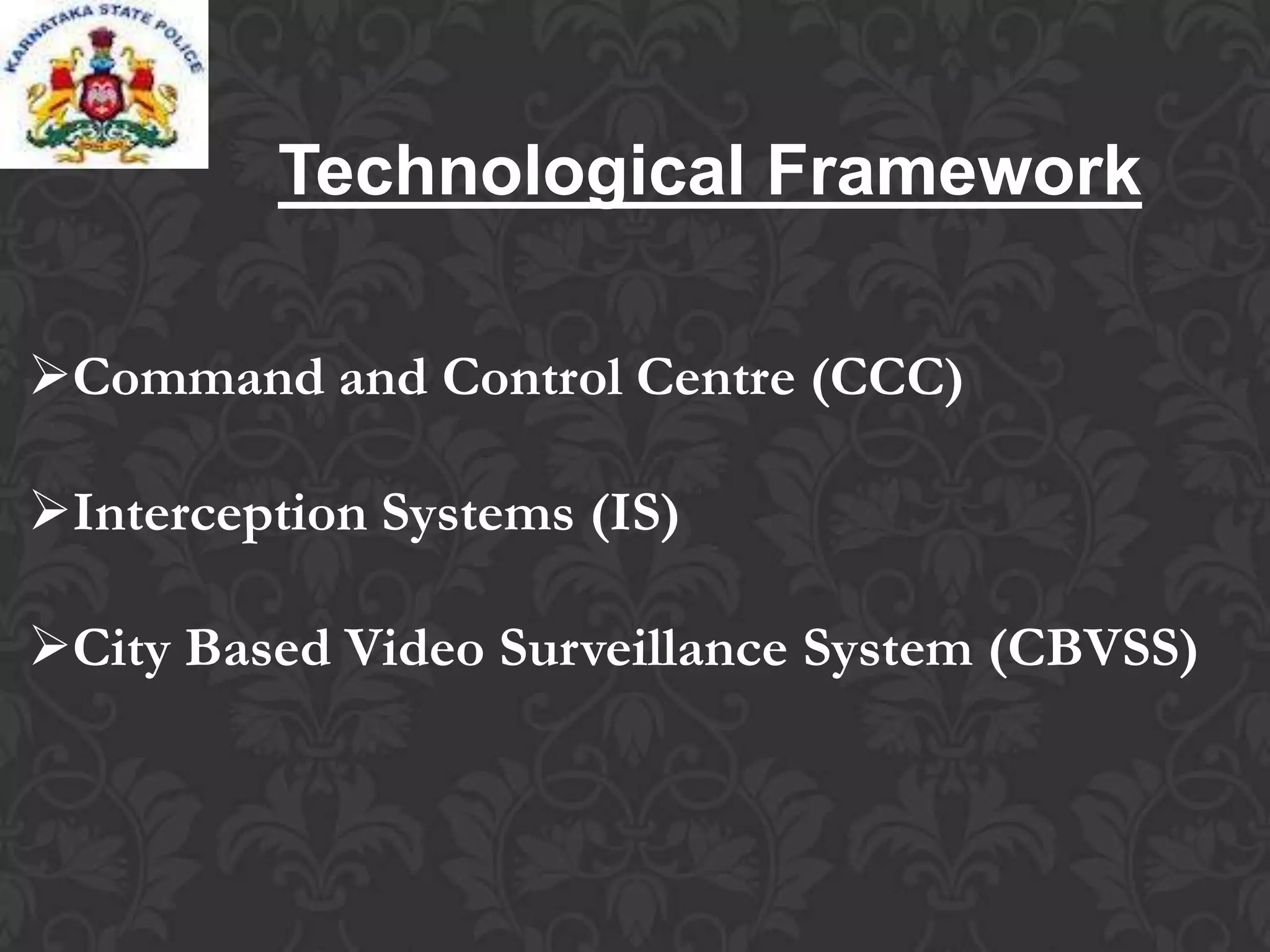 KARNATAKA STATE POLICE

Technological Framework

➢Command and Control Centre (CCC)

➢Interception Systems (IS)

➢City Based Video Surveillance System (CBVSS)